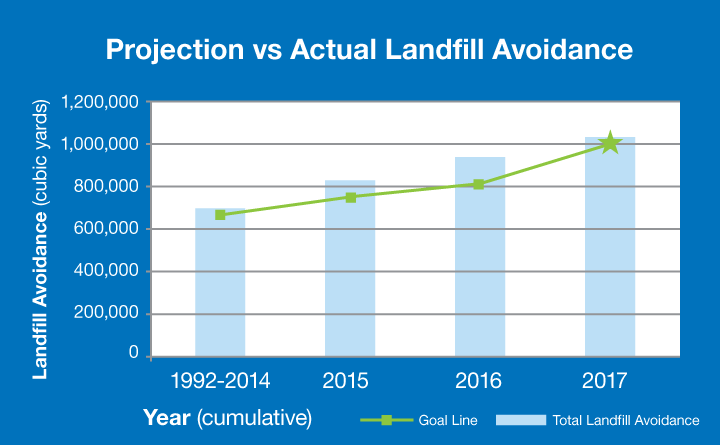 Projection vs Actual Landfill Avoidance

Landfill Avoidance (cubic yards)

1,200,000
1,000,000
800,000
600,000
400,000
200,000
0

1992-2014
2015
2016
2017

Year (cumulative)

Goal Line
Total Landfill Avoidance